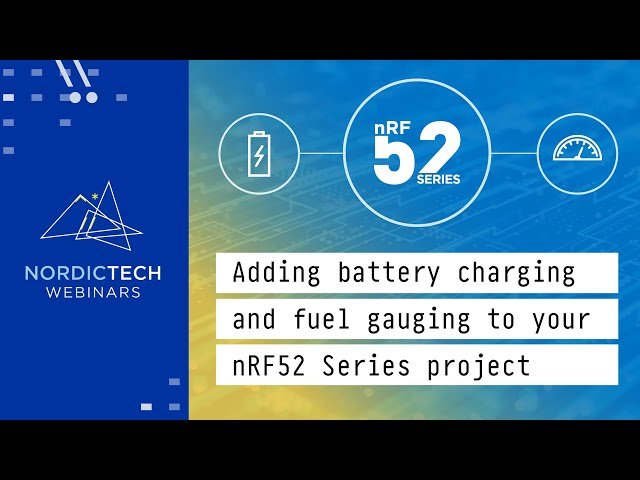 NORDICTECH
WEBINARS

nRF
52
SERIES

Adding battery charging and fuel gauging to your nRF52 Series project